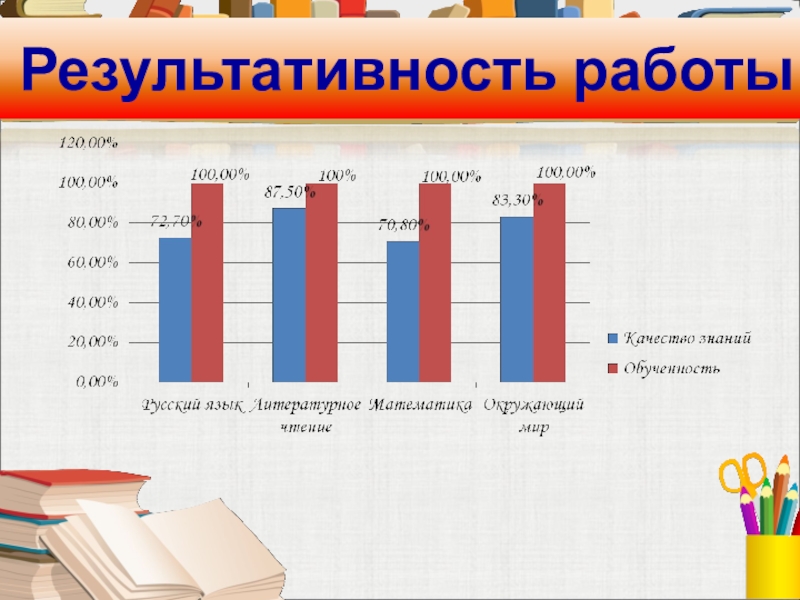 Результативность работы

120,00%
100,00%
80,00%
60,00%
40,00%
20,00%
0,00%

72,70%
100,00%
87,50%
100%
70,80%
100,00%
83,30%
100,00%

Русский язык
Литературное чтение
Математика
Окружающий мир

Качество знаний
Обученность